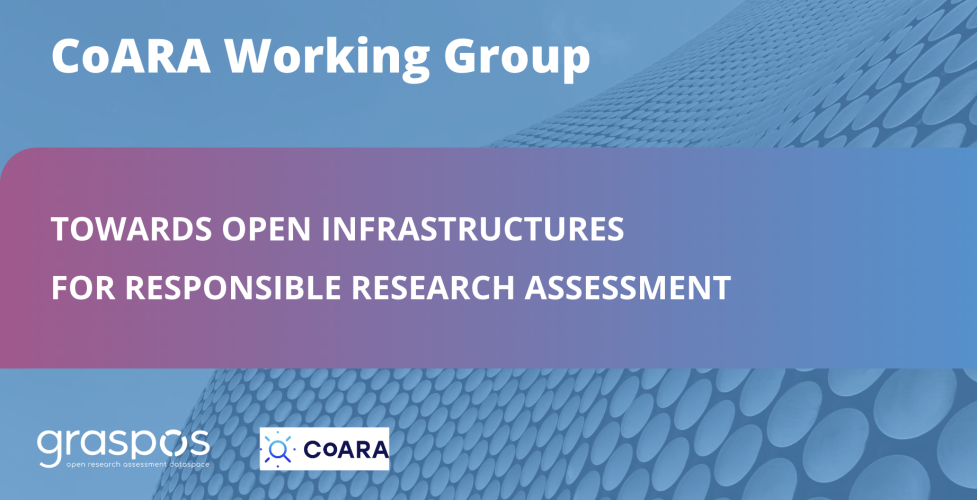 CoARA Working Group

TOWARDS OPEN INFRASTRUCTURES
FOR RESPONSIBLE RESEARCH ASSESSMENT

graspos
open research assessment dataspace

CoARA